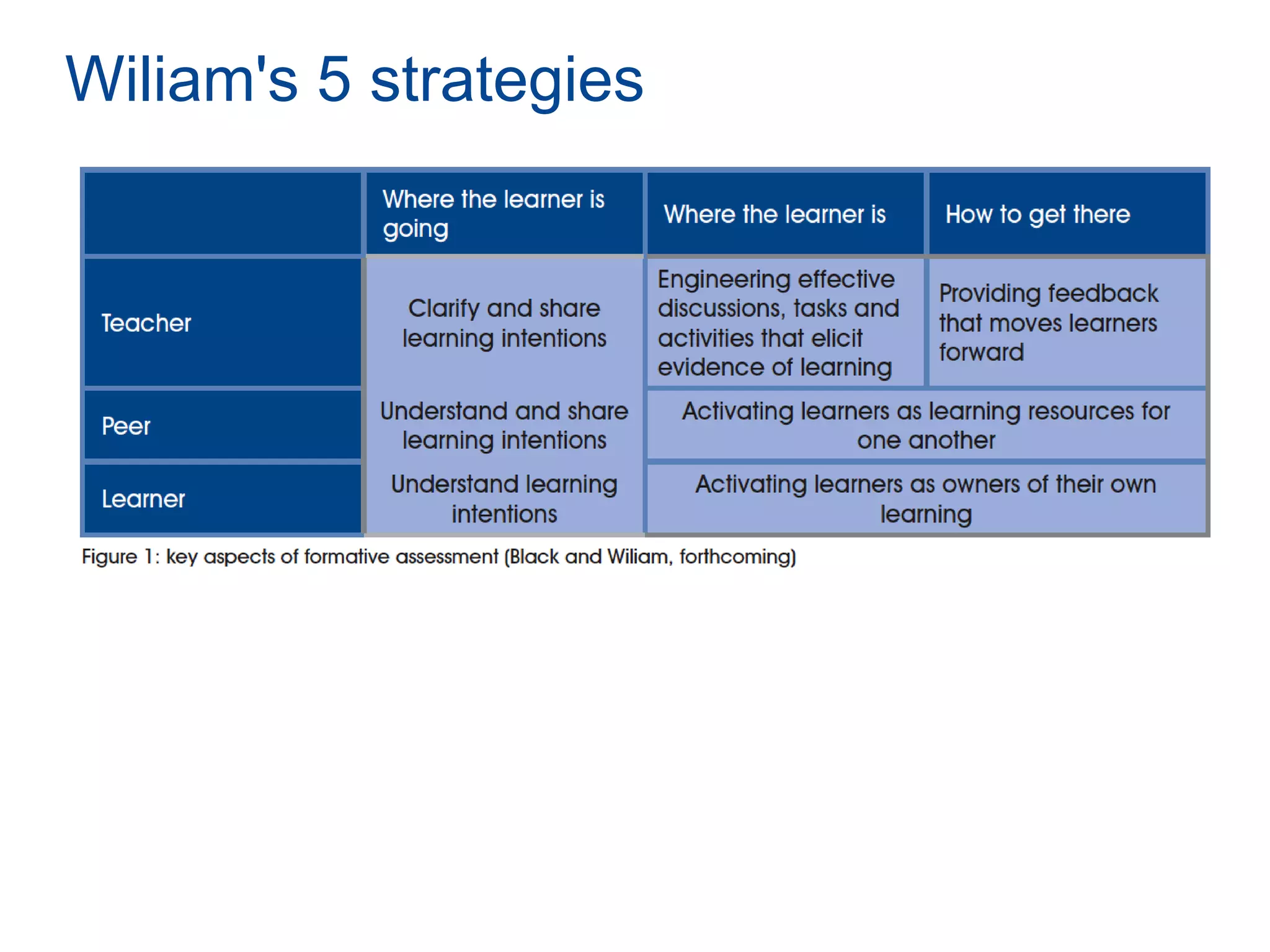 Wiliam's 5 strategies

| | Where the learner is going | Where the learner is | How to get there |
|---|---|---|---|
| Teacher | Clarify and share learning intentions | Engineering effective discussions, tasks and activities that elicit evidence of learning | Providing feedback that moves learners forward |
| Peer | Understand and share learning intentions | Activating learners as learning resources for one another | |
| Learner | Understand learning intentions | Activating learners as owners of their own learning | |

Figure 1: key aspects of formative assessment (Black and Wiliam, forthcoming)